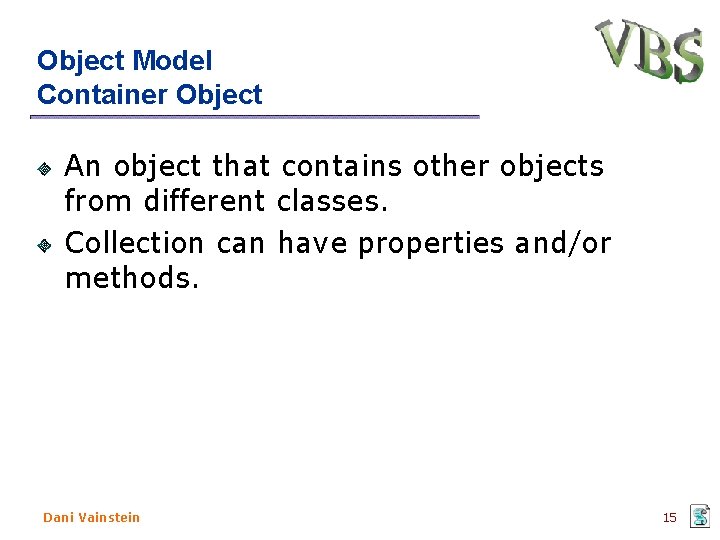 Object Model
Container Object

VBS

An object that contains other objects from different classes.

Collection can have properties and/or methods.

Dani Vainstein

15